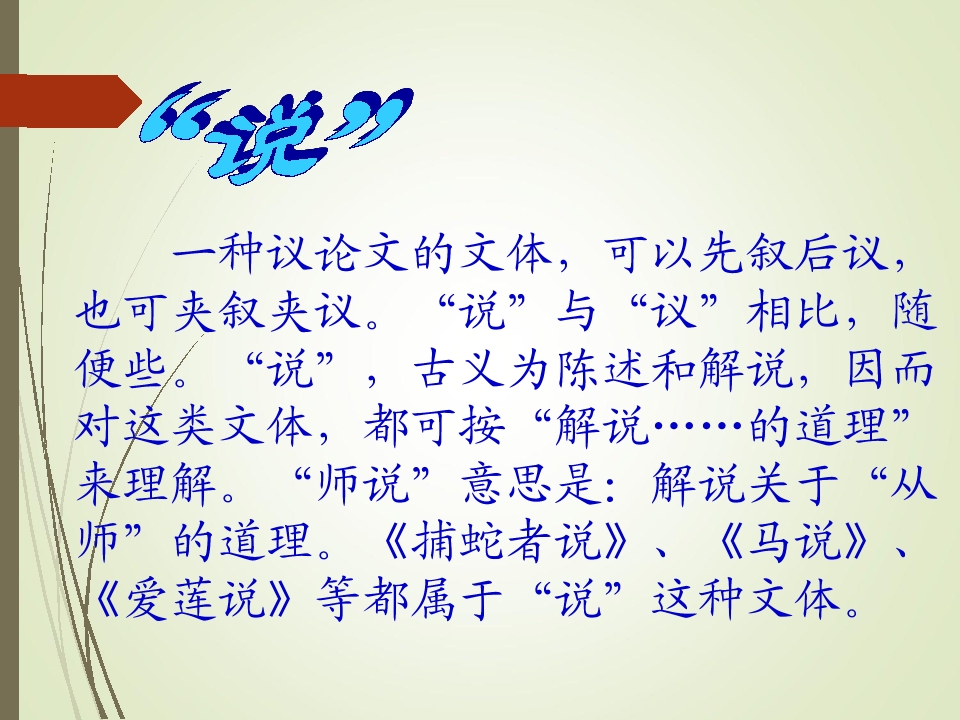 “说”

一种议论文的文体，可以先叙后议，也可夹叙夹议。“说”与“议”相比，随便些。“说”，古义为陈述和解说，因而对这类文体，都可按“解说……的道理”来理解。“师说”意思是：解说关于“从师”的道理。《捕蛇者说》、《马说》、《爱莲说》等都属于“说”这种文体。